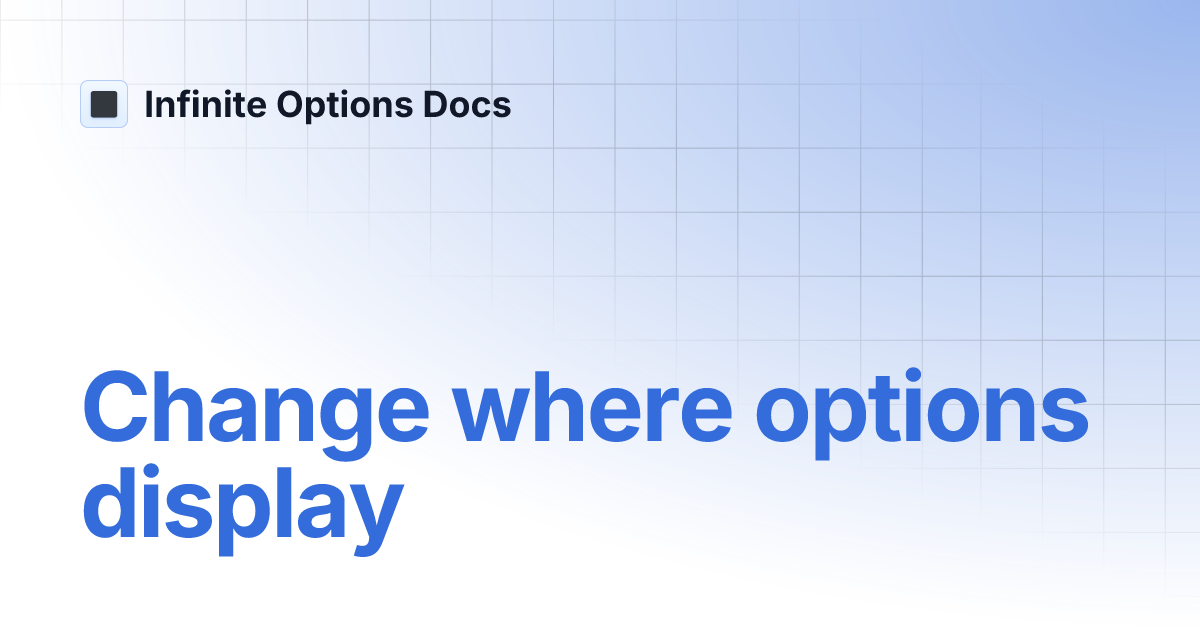 Infinite Options Docs

Change where options display